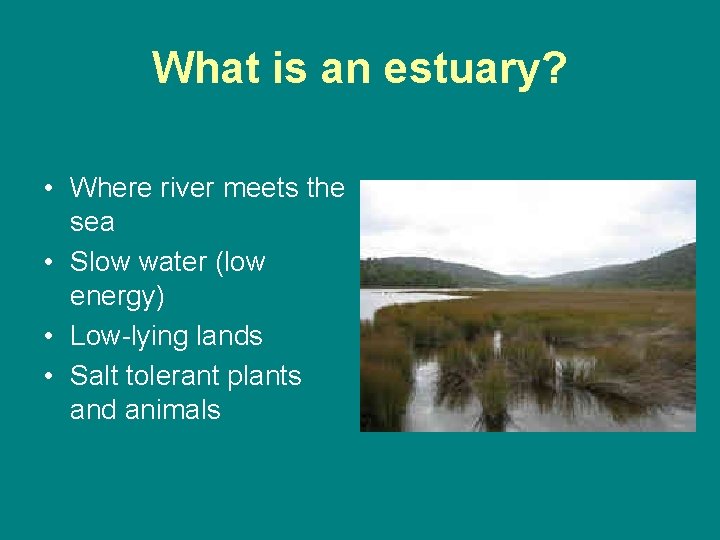 What is an estuary?

• Where river meets the sea
• Slow water (low energy)
• Low-lying lands
• Salt tolerant plants and animals